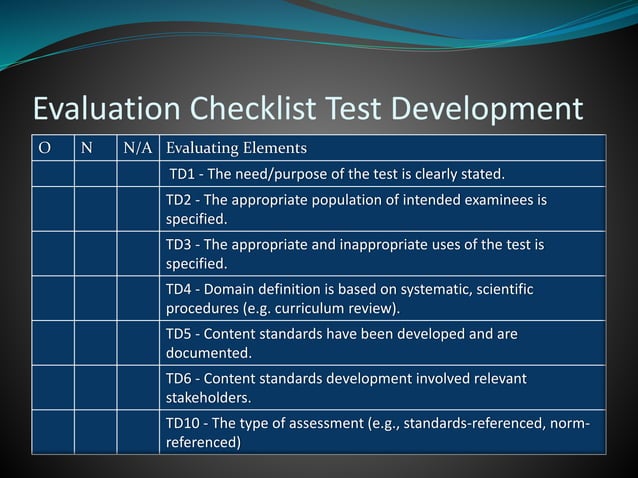 Evaluation Checklist Test Development

| O | N | N/A | Evaluating Elements |
|---|---|---|---|
| | | | TD1 - The need/purpose of the test is clearly stated. |
| | | | TD2 - The appropriate population of intended examinees is specified. |
| | | | TD3 - The appropriate and inappropriate uses of the test is specified. |
| | | | TD4 - Domain definition is based on systematic, scientific procedures (e.g. curriculum review). |
| | | | TD5 - Content standards have been developed and are documented. |
| | | | TD6 - Content standards development involved relevant stakeholders. |
| | | | TD10 - The type of assessment (e.g., standards-referenced, norm-referenced) |